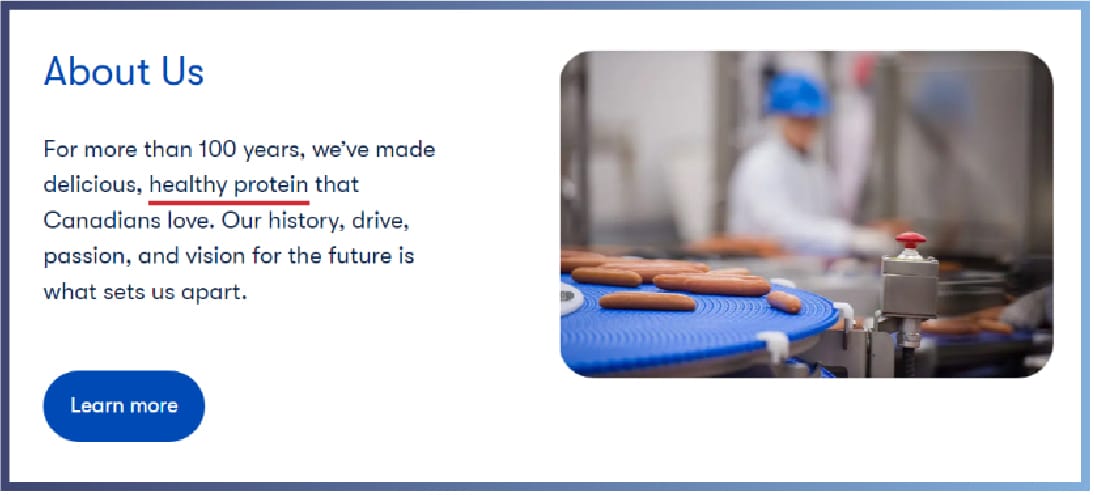 About Us

For more than 100 years, we've made delicious, healthy protein that Canadians love. Our history, drive, passion, and vision for the future is what sets us apart.

Learn more